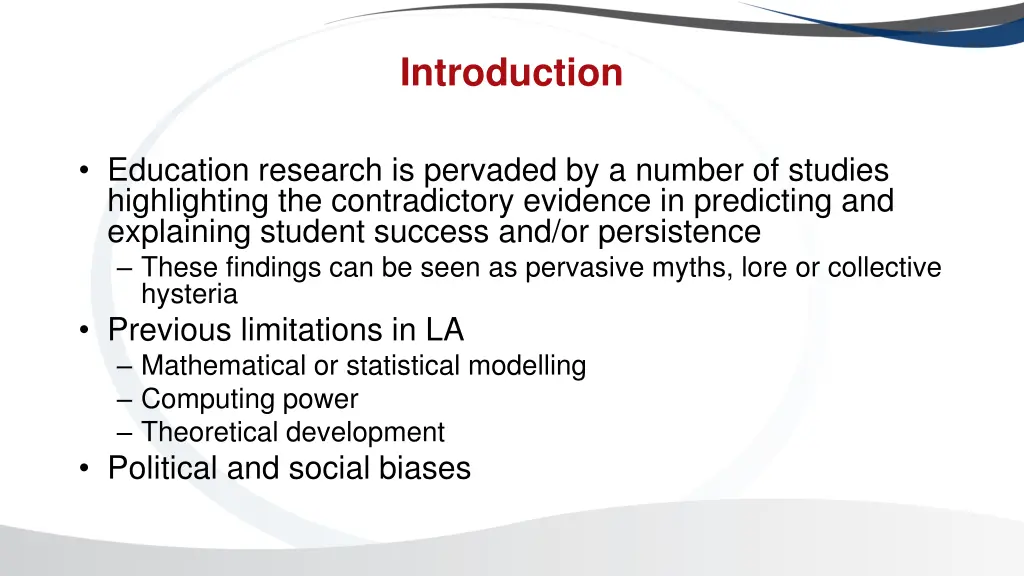 Introduction

• Education research is pervaded by a number of studies highlighting the contradictory evidence in predicting and explaining student success and/or persistence
– These findings can be seen as pervasive myths, lore or collective hysteria
• Previous limitations in LA
– Mathematical or statistical modelling
– Computing power
– Theoretical development
• Political and social biases